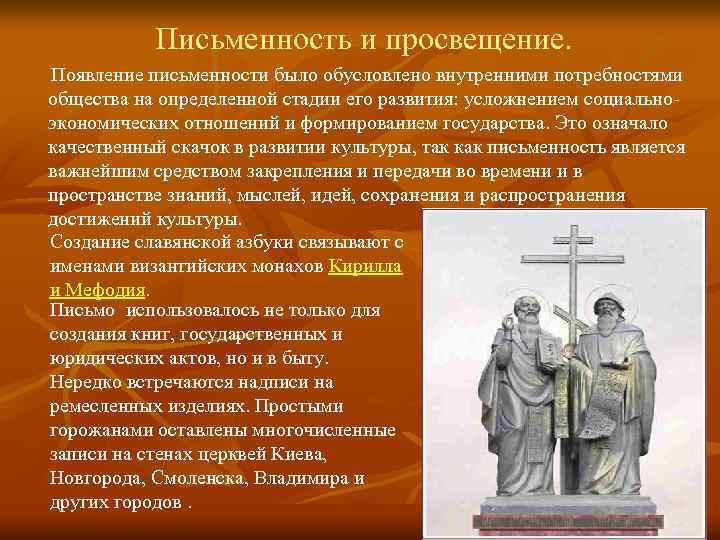 Письменность и просвещение.

Появление письменности было обусловлено внутренними потребностями общества на определенной стадии его развития: усложнением социально-экономических отношений и формированием государства. Это означало качественный скачок в развитии культуры, так как письменность является важнейшим средством закрепления и передачи во времени и в пространстве знаний, мыслей, идей, сохранения и распространения достижений культуры.

Создание славянской азбуки связывают с именами византийских монахов Кирилла и Мефодия.

Письмо использовалось не только для создания книг, государственных и юридических актов, но и в быту. Нередко встречаются надписи на ремесленных изделиях. Простыми горожанами оставлены многочисленные записи на стенах церквей Киева, Новгорода, Смоленска, Владимира и других городов .